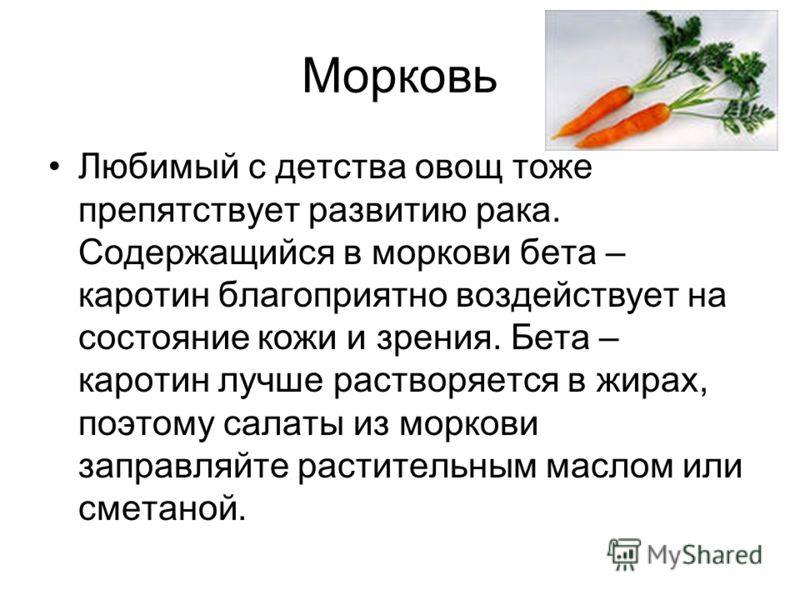 Морковь

• Любимый с детства овощ тоже препятствует развитию рака. Содержащийся в моркови бета – каротин благоприятно воздействует на состояние кожи и зрения. Бета – каротин лучше растворяется в жирах, поэтому салаты из моркови заправляйте растительным маслом или сметаной.

MyShared